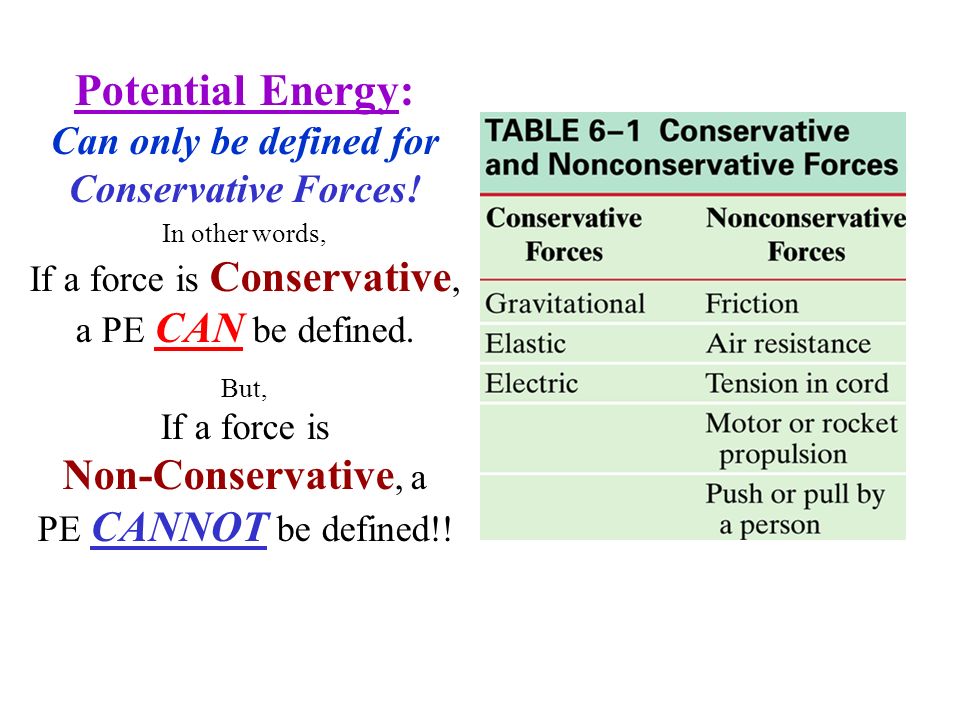 Potential Energy:
Can only be defined for Conservative Forces!

In other words,
If a force is Conservative, a PE CAN be defined.

But,
If a force is Non-Conservative, a PE CANNOT be defined!!

TABLE 6–1 Conservative and Nonconservative Forces

| Conservative Forces | Nonconservative Forces |
|---|---|
| Gravitational | Friction |
| Elastic | Air resistance |
| Electric | Tension in cord |
| | Motor or rocket propulsion |
| | Push or pull by a person |